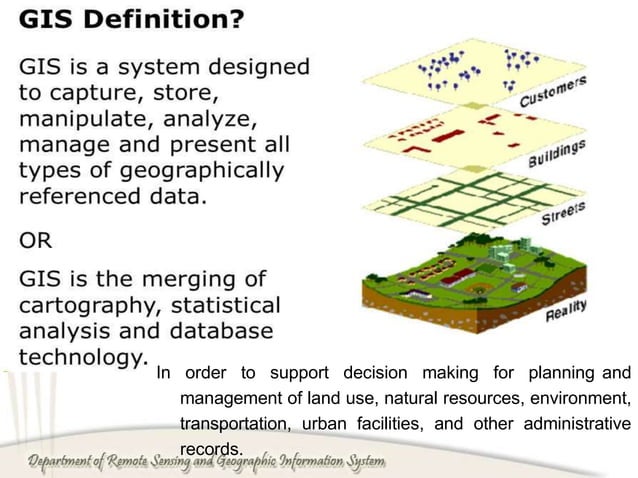 GIS Definition?

GIS is a system designed to capture, store, manipulate, analyze, manage and present all types of geographically referenced data.

OR

GIS is the merging of cartography, statistical analysis and database technology.

Customers

Buildings

Streets

Reality

In order to support decision making for planning and management of land use, natural resources, environment, transportation, urban facilities, and other administrative records.

Department of Remote Sensing and Geographic Information System